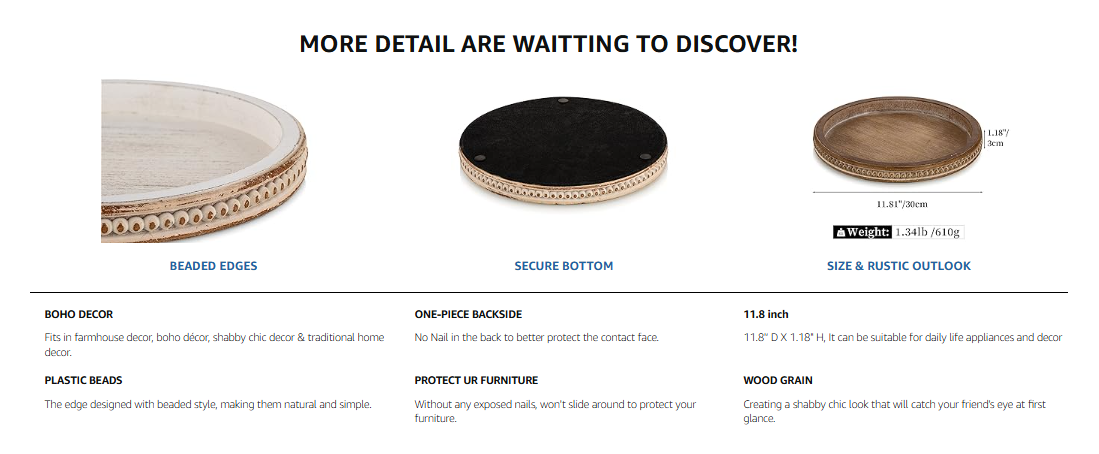 MORE DETAIL ARE WAITTING TO DISCOVER!

1.18"/ 3cm

11.81"/30cm

Weight: 1.34lb /610g

BEADED EDGES

SECURE BOTTOM

SIZE & RUSTIC OUTLOOK

BOHO DECOR

Fits in farmhouse decor, boho décor, shabby chic decor & traditional home decor.

PLASTIC BEADS

The edge designed with beaded style, making them natural and simple.

ONE-PIECE BACKSIDE

No Nail in the back to better protect the contact face.

PROTECT UR FURNITURE

Without any exposed nails, won't slide around to protect your furniture.

11.8 inch

11.8" D X 1.18" H, It can be suitable for daily life appliances and decor

WOOD GRAIN

Creating a shabby chic look that will catch your friend's eye at first glance.